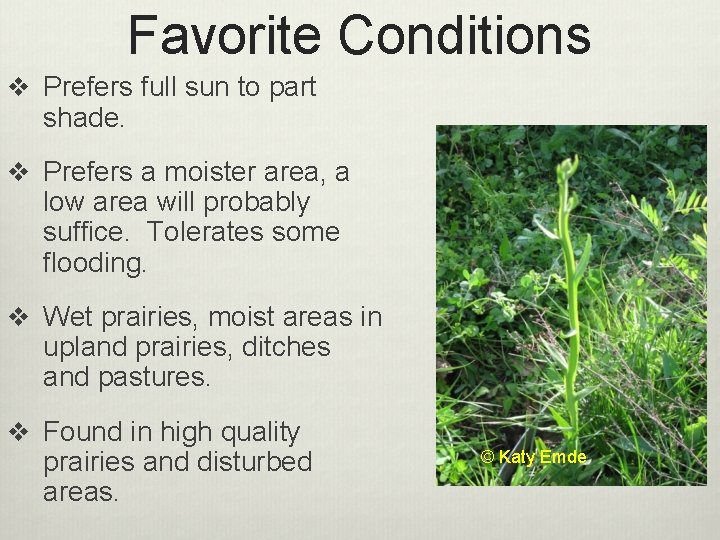 Favorite Conditions

❖ Prefers full sun to part shade.

❖ Prefers a moister area, a low area will probably suffice.  Tolerates some flooding.

❖ Wet prairies, moist areas in upland prairies, ditches and pastures.

❖ Found in high quality prairies and disturbed areas.

© Katy Emde